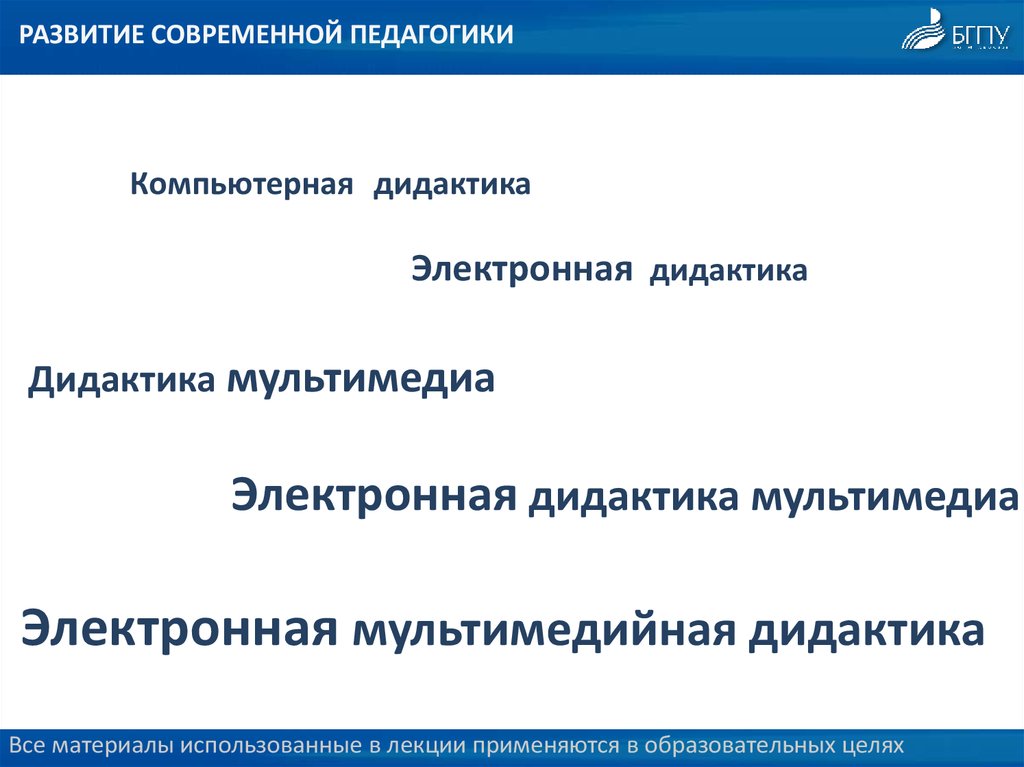 РАЗВИТИЕ СОВРЕМЕННОЙ ПЕДАГОГИКИ

БГПУ

Компьютерная дидактика

Электронная дидактика

Дидактика мультимедиа

Электронная дидактика мультимедиа

Электронная мультимедийная дидактика

Все материалы использованные в лекции применяются в образовательных целях